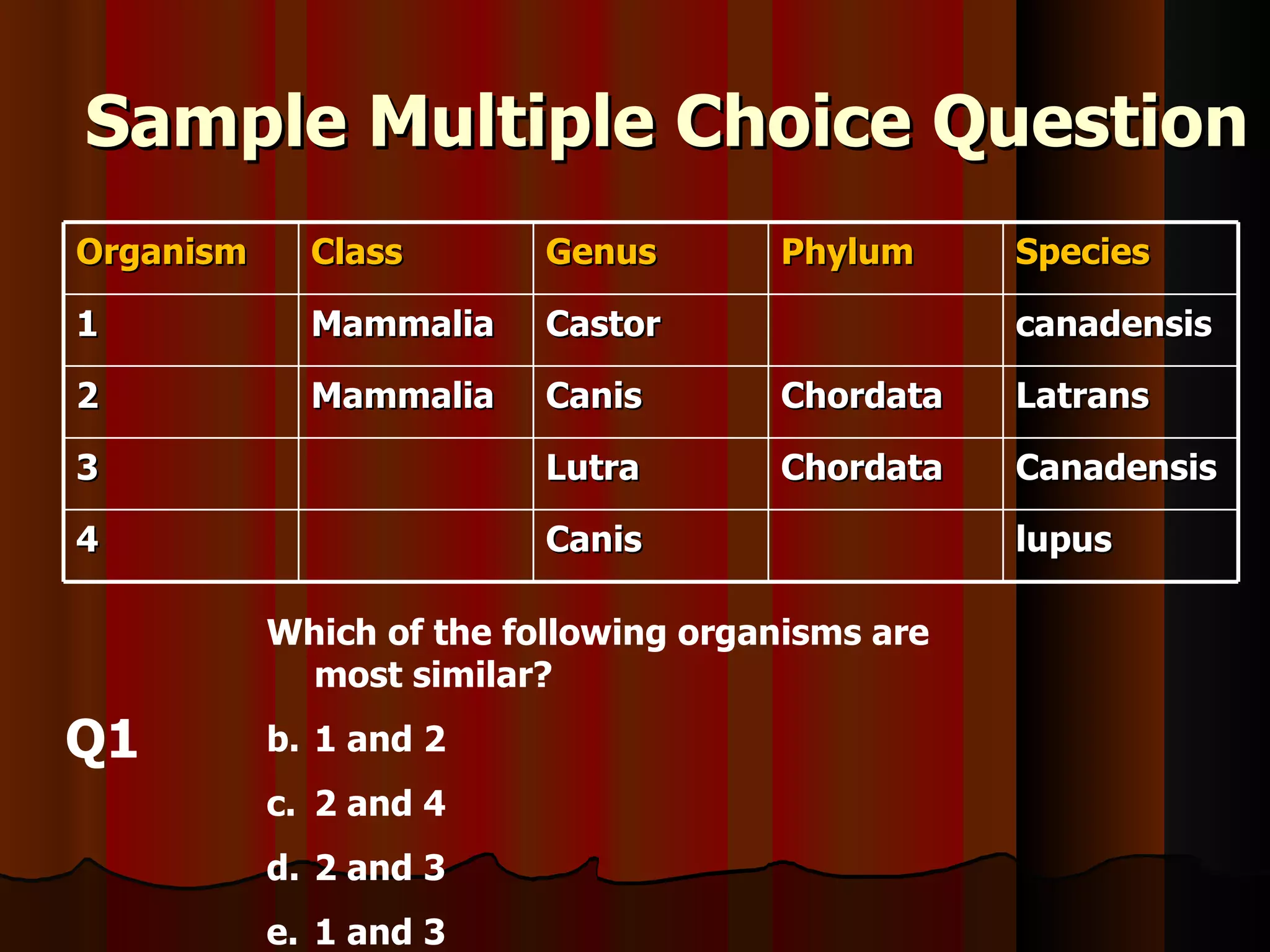 Sample Multiple Choice Question

| Organism | Class | Genus | Phylum | Species |
|---|---|---|---|---|
| 1 | Mammalia | Castor | | canadensis |
| 2 | Mammalia | Canis | Chordata | Latrans |
| 3 | | Lutra | Chordata | Canadensis |
| 4 | | Canis | | lupus |

Q1

Which of the following organisms are most similar?

b. 1 and 2

c. 2 and 4

d. 2 and 3

e. 1 and 3